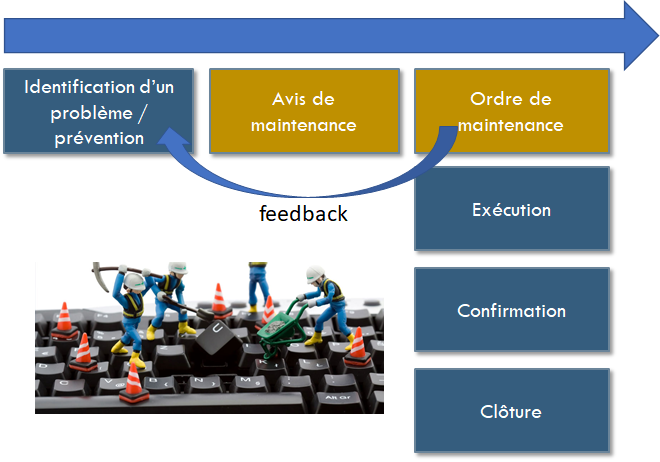 Identification d'un problème / prévention

Avis de maintenance

Ordre de maintenance

feedback

Exécution

Confirmation

Clôture